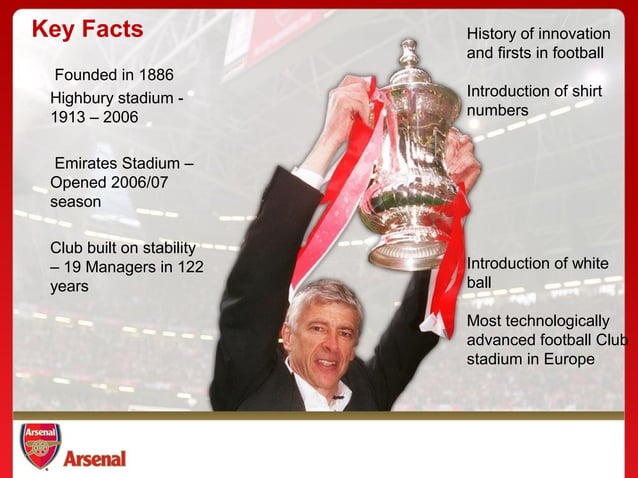 Key Facts

Founded in 1886

Highbury stadium - 1913 – 2006

Emirates Stadium – Opened 2006/07 season

Club built on stability – 19 Managers in 122 years

History of innovation and firsts in football

Introduction of shirt numbers

Introduction of white ball

Most technologically advanced football Club stadium in Europe

Arsenal

Arsenal